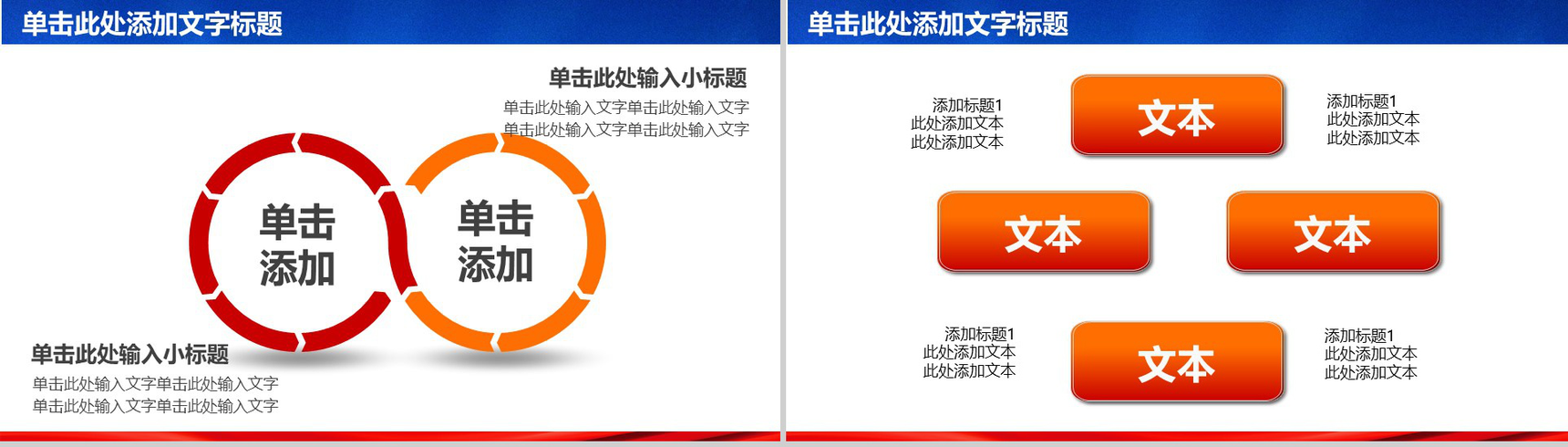 单击此处添加文字标题

单击此处输入小标题
单击此处输入文字单击此处输入文字
单击此处输入文字单击此处输入文字

单击
添加

单击
添加

单击此处输入小标题
单击此处输入文字单击此处输入文字
单击此处输入文字单击此处输入文字

单击此处添加文字标题

添加标题1
此处添加文本
此处添加文本

文本

添加标题1
此处添加文本
此处添加文本

文本

文本

添加标题1
此处添加文本
此处添加文本

文本

添加标题1
此处添加文本
此处添加文本